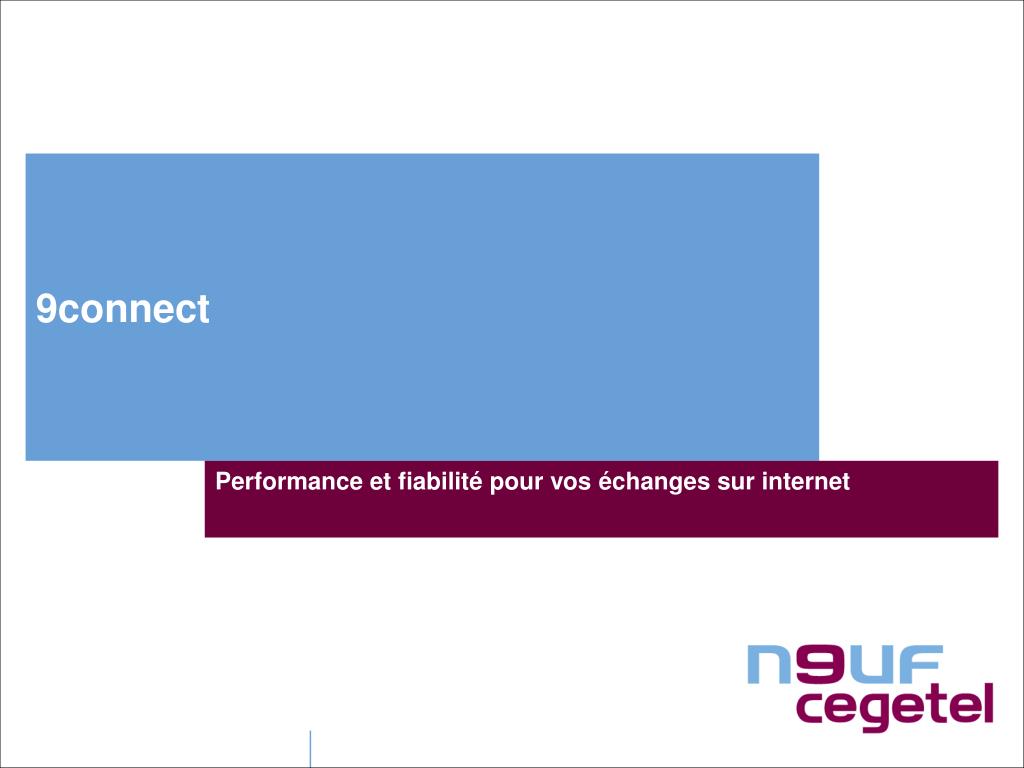 9connect

Performance et fiabilité pour vos échanges sur internet

n9uf
cegetel